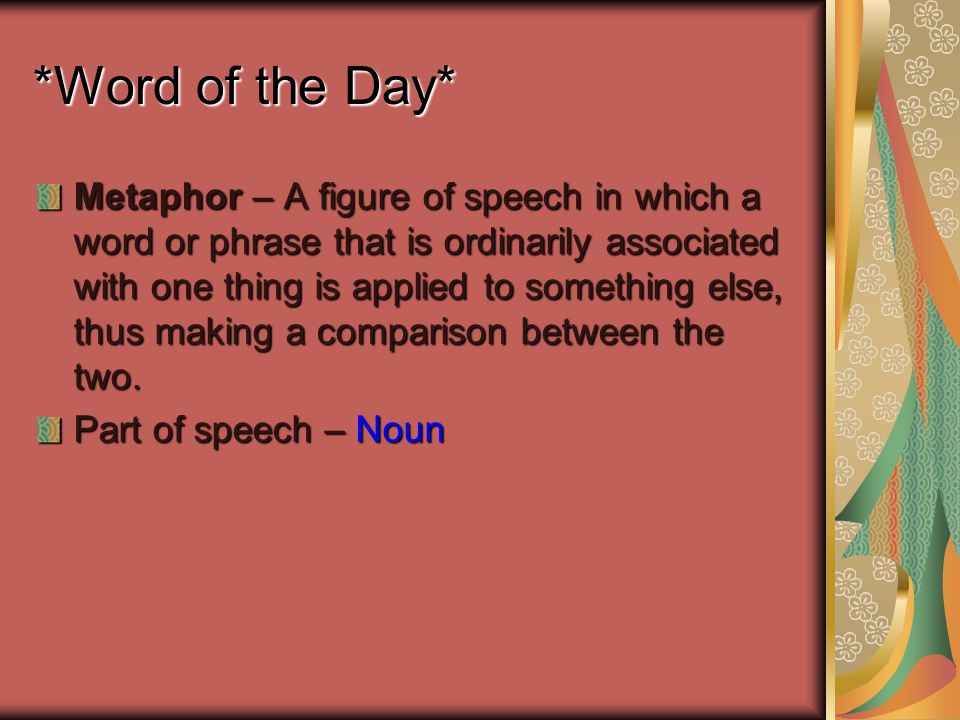 *Word of the Day*

Metaphor – A figure of speech in which a word or phrase that is ordinarily associated with one thing is applied to something else, thus making a comparison between the two.

Part of speech – Noun